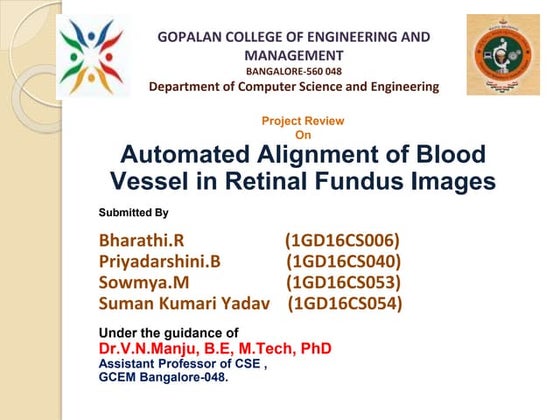 GOPALAN COLLEGE OF ENGINEERING AND MANAGEMENT
BANGALORE-560 048
Department of Computer Science and Engineering

Project Review
On
Automated Alignment of Blood Vessel in Retinal Fundus Images

Submitted By

Bharathi.R (1GD16CS006)
Priyadarshini.B (1GD16CS040)
Sowmya.M (1GD16CS053)
Suman Kumari Yadav (1GD16CS054)

Under the guidance of
Dr.V.N.Manju, B.E, M.Tech, PhD
Assistant Professor of CSE ,
GCEM Bangalore-048.